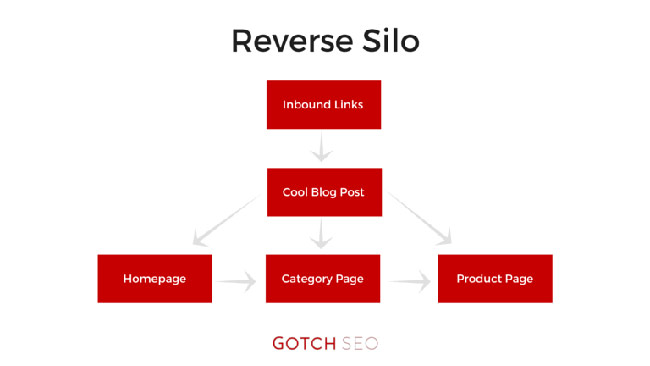 Reverse Silo

Inbound Links

Cool Blog Post

Homepage

Category Page

Product Page

GOTCH SEO